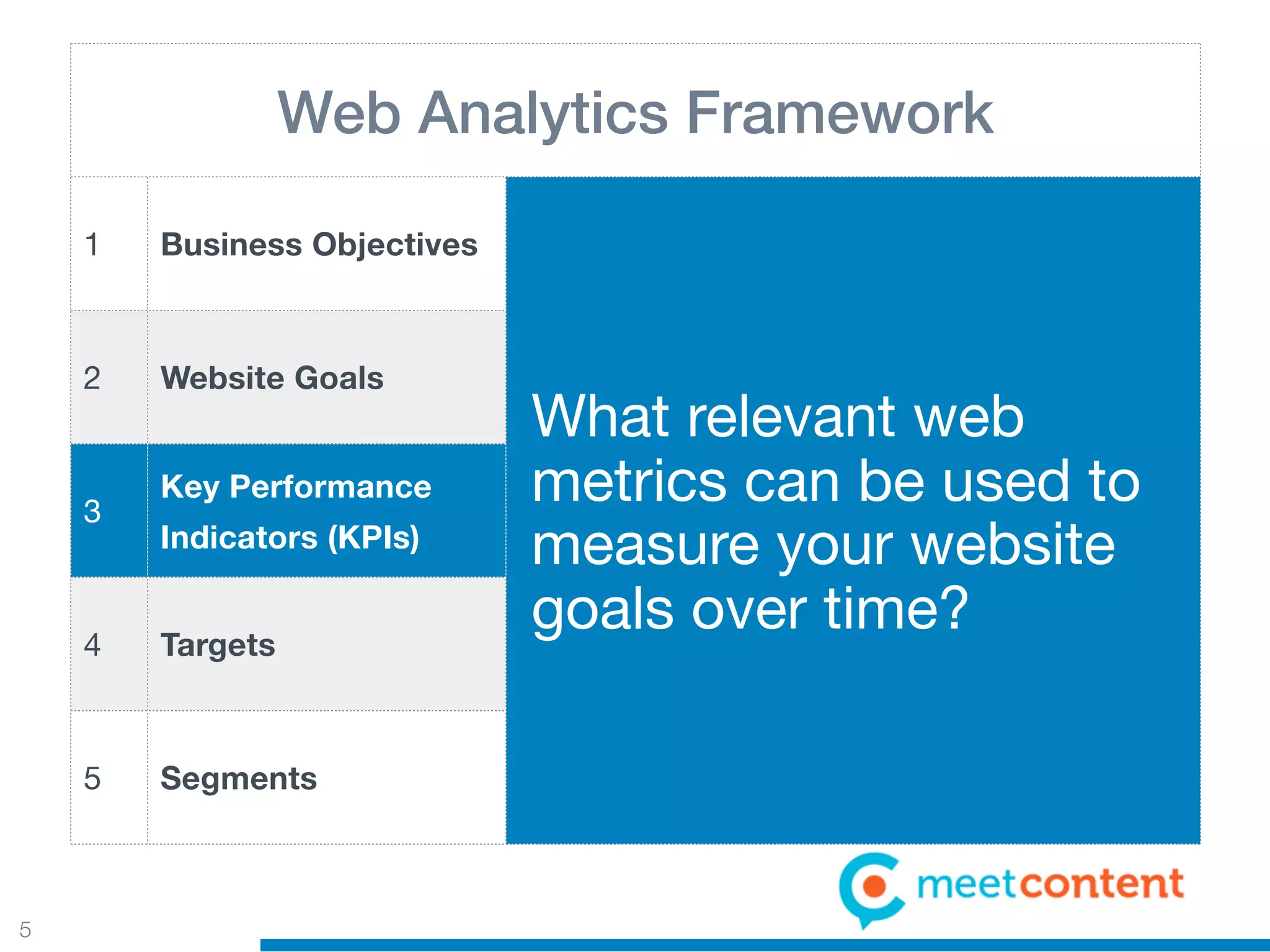 Web Analytics Framework

| 1 | Business Objectives |
|---|---|
| 2 | Website Goals |
| 3 | Key Performance Indicators (KPIs) |
| 4 | Targets |
| 5 | Segments |

What relevant web metrics can be used to measure your website goals over time?

meetcontent

5